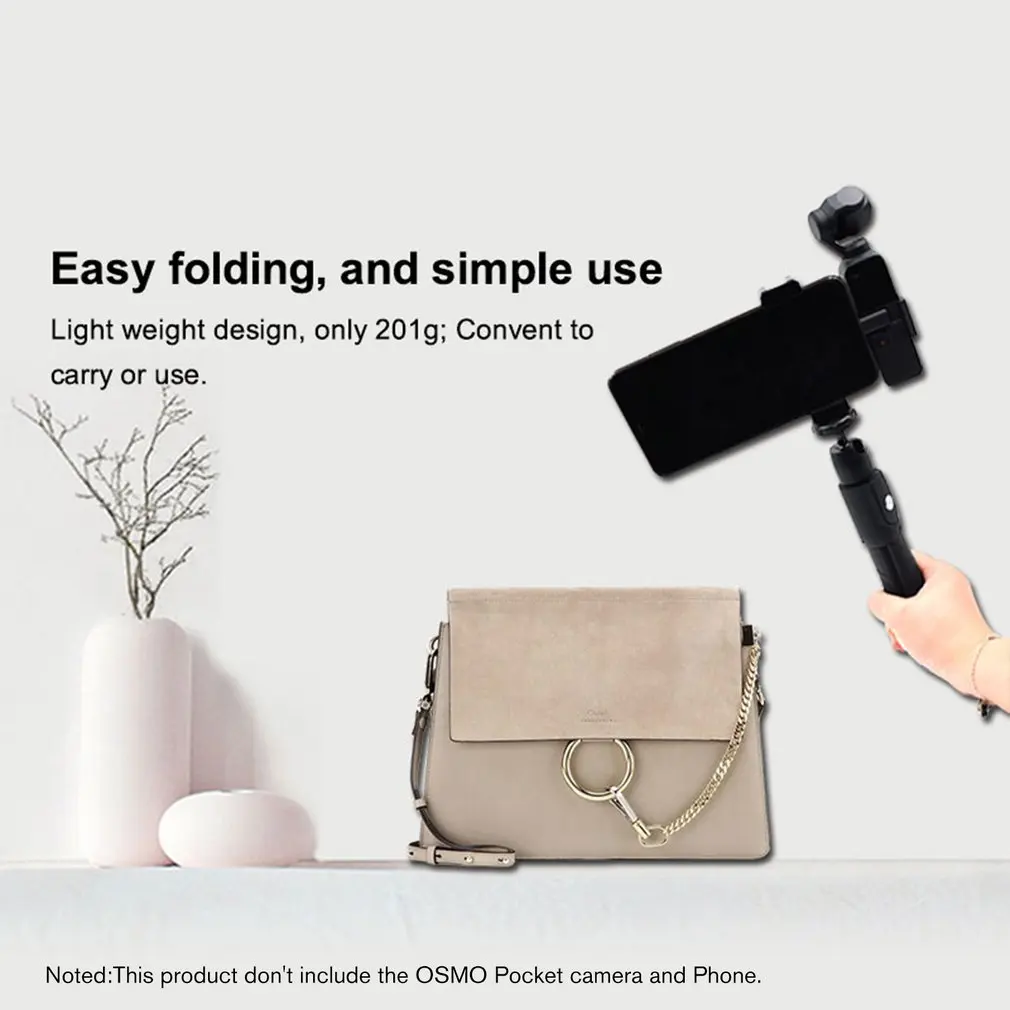 Easy folding, and simple use

Light weight design, only 201g; Convent to carry or use.

Noted:This product don't include the OSMO Pocket camera and Phone.